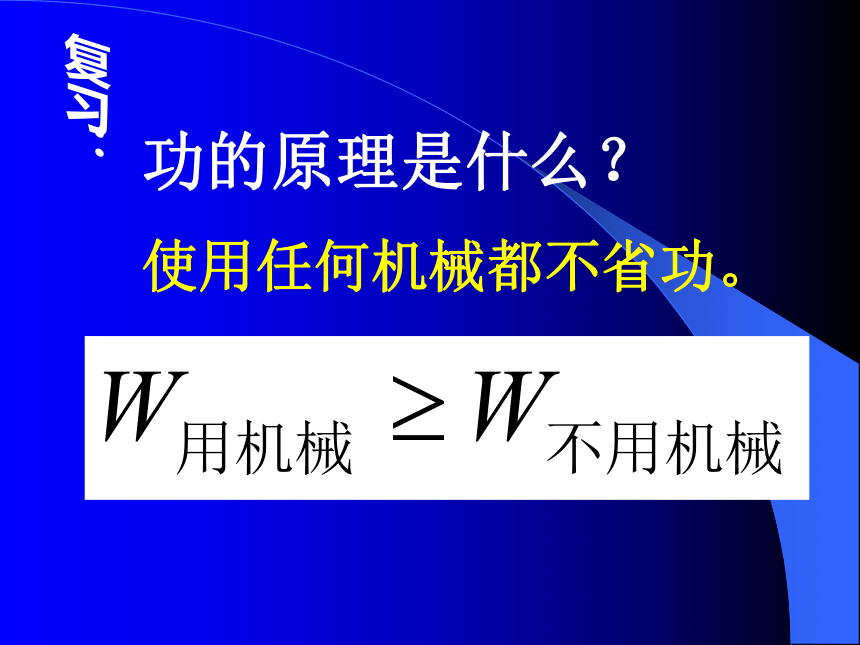 复习：

功的原理是什么？

使用任何机械都不省功。

$W_{用机械} \geq W_{不用机械}$